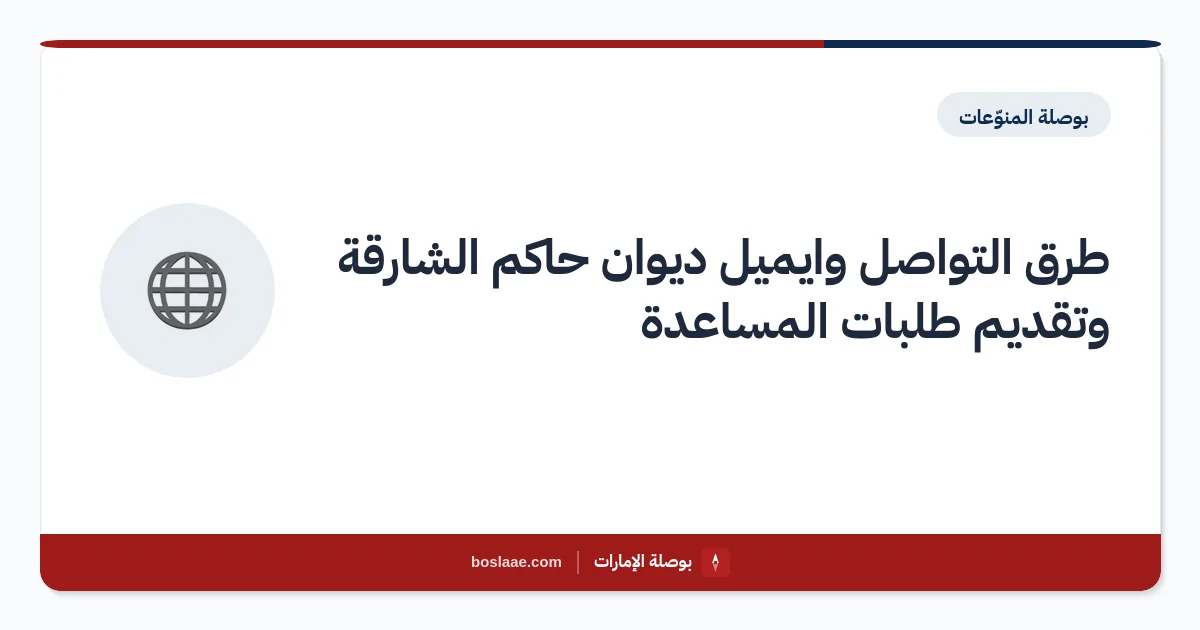 بوصلة المنوّعات

طرق التواصل وايميل ديوان حاكم الشارقة وتقديم طلبات المساعدة

بوصلة الإمارات | boslaae.com